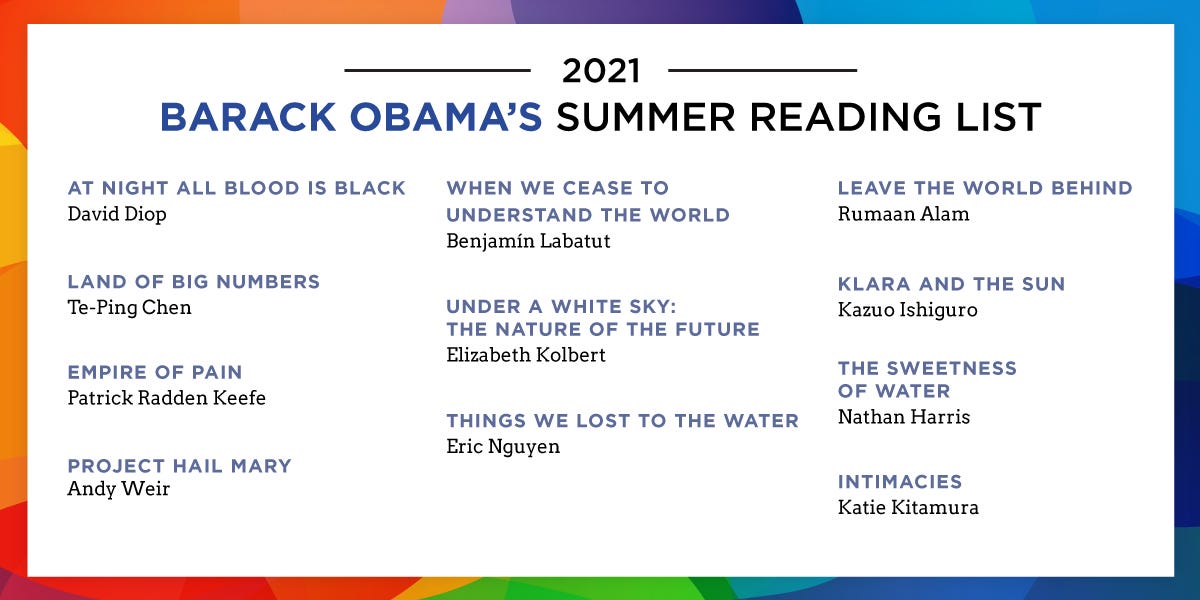 2021

BARACK OBAMA'S SUMMER READING LIST

AT NIGHT ALL BLOOD IS BLACK
David Diop

LAND OF BIG NUMBERS
Te-Ping Chen

EMPIRE OF PAIN
Patrick Radden Keefe

PROJECT HAIL MARY
Andy Weir

WHEN WE CEASE TO UNDERSTAND THE WORLD
Benjamín Labatut

UNDER A WHITE SKY: THE NATURE OF THE FUTURE
Elizabeth Kolbert

THINGS WE LOST TO THE WATER
Eric Nguyen

LEAVE THE WORLD BEHIND
Rumaan Alam

KLARA AND THE SUN
Kazuo Ishiguro

THE SWEETNESS OF WATER
Nathan Harris

INTIMACIES
Katie Kitamura